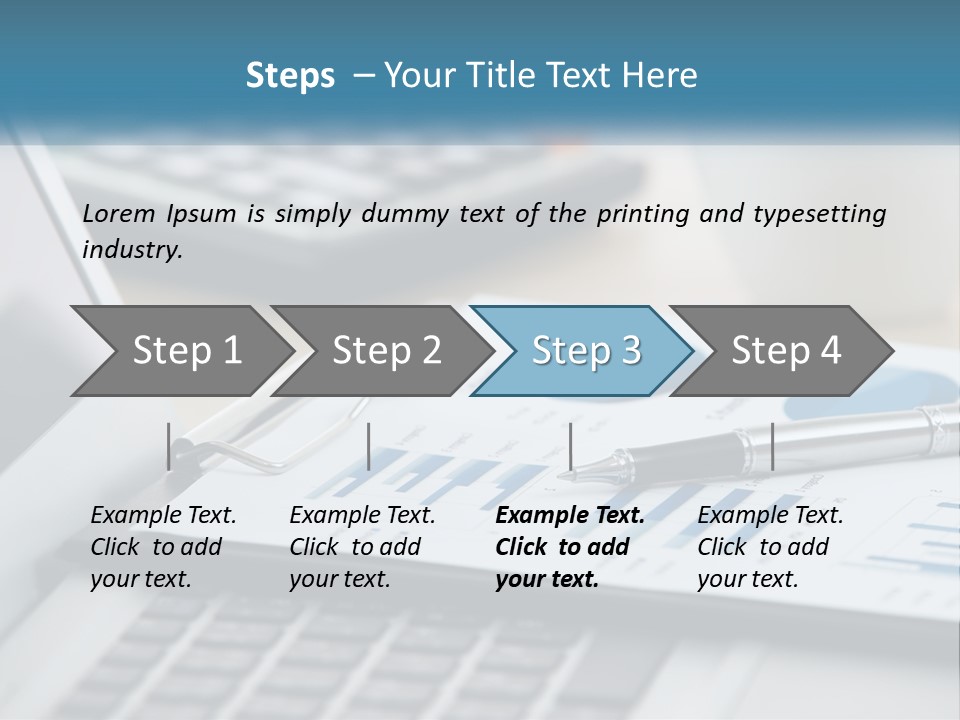 Steps – Your Title Text Here

Lorem Ipsum is simply dummy text of the printing and typesetting industry.

Step 1

Step 2

Step 3

Step 4

Example Text. Click to add your text.

Example Text. Click to add your text.

Example Text. Click to add your text.

Example Text. Click to add your text.